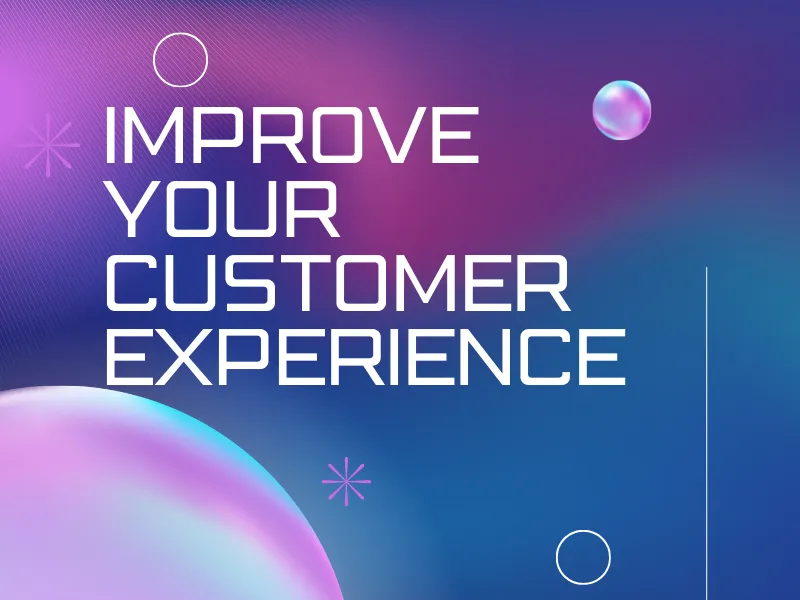 IMPROVE YOUR CUSTOMER EXPERIENCE